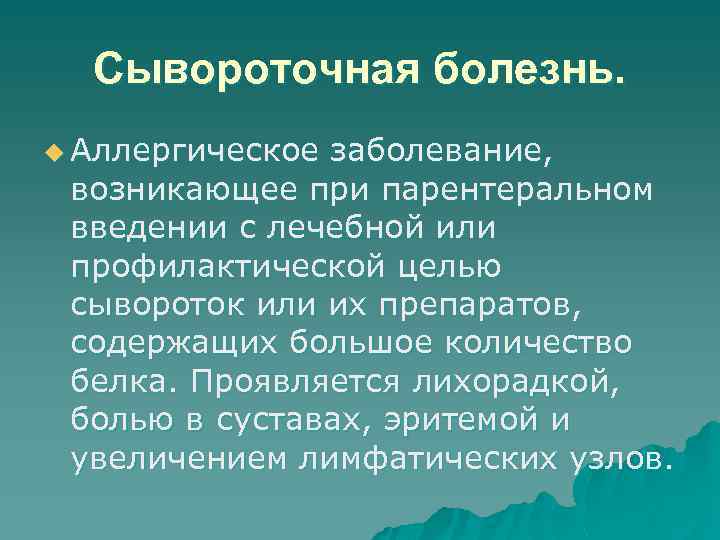 Сывороточная болезнь.

Аллергическое заболевание, возникающее при парентеральном введении с лечебной или профилактической целью сывороток или их препаратов, содержащих большое количество белка. Проявляется лихорадкой, болью в суставах, эритемой и увеличением лимфатических узлов.